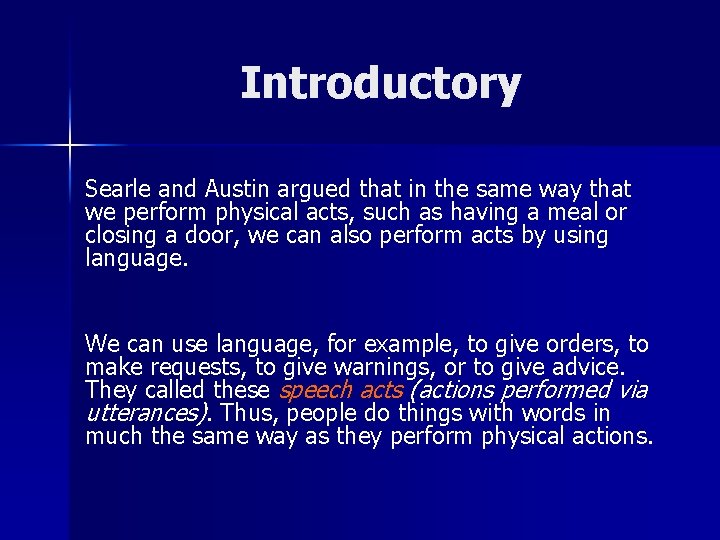 Introductory

Searle and Austin argued that in the same way that we perform physical acts, such as having a meal or closing a door, we can also perform acts by using language.

We can use language, for example, to give orders, to make requests, to give warnings, or to give advice. They called these speech acts (actions performed via utterances). Thus, people do things with words in much the same way as they perform physical actions.